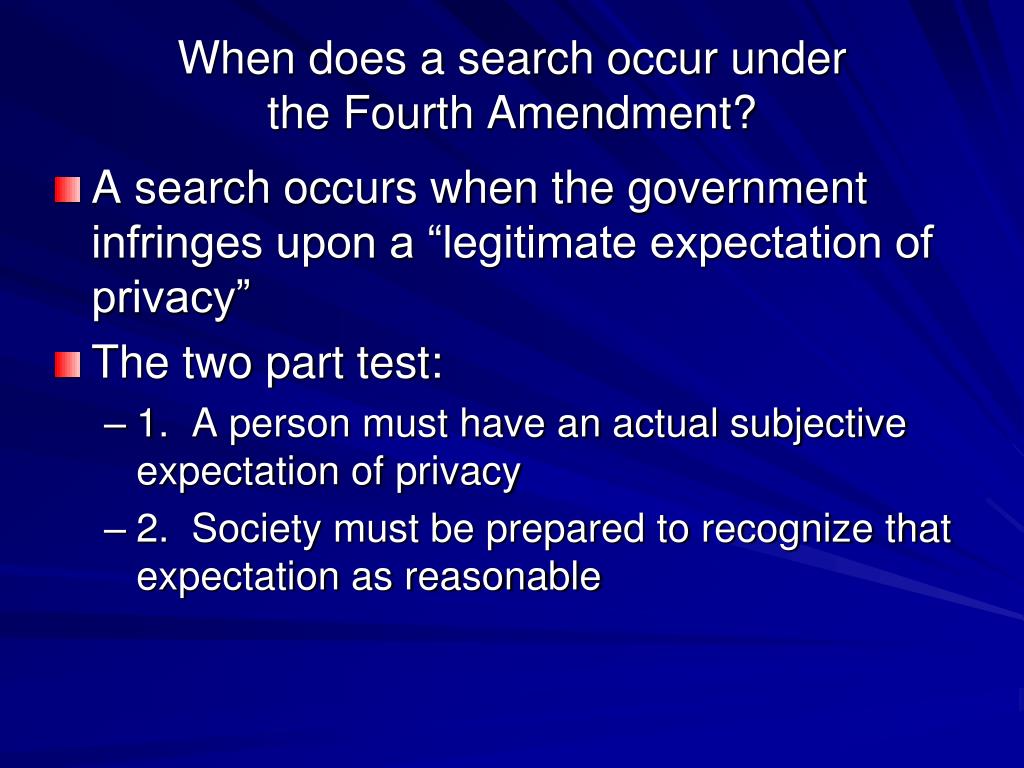 When does a search occur under the Fourth Amendment?

A search occurs when the government infringes upon a “legitimate expectation of privacy”

The two part test:

– 1. A person must have an actual subjective expectation of privacy

– 2. Society must be prepared to recognize that expectation as reasonable